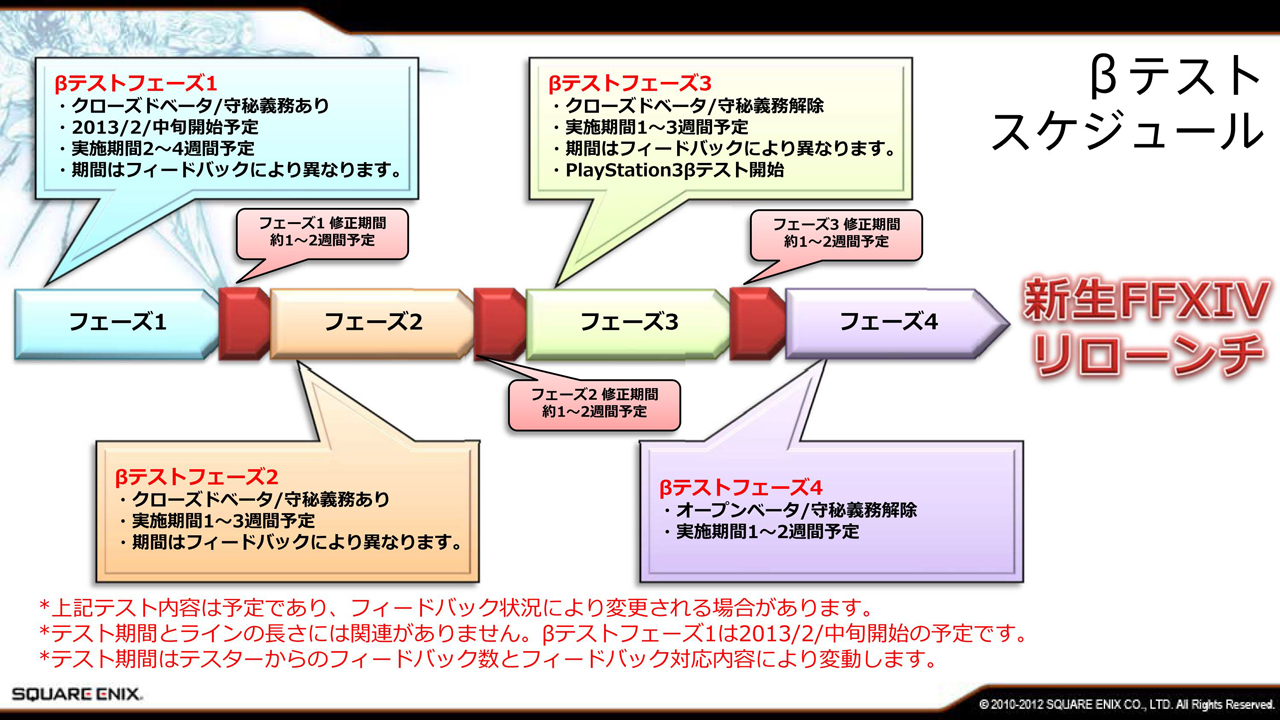 βテスト
スケジュール

βテストフェーズ1
・クローズドベータ/守秘義務あり
・2013/2/中旬開始予定
・実施期間2～4週間予定
・期間はフィードバックにより異なります。

βテストフェーズ3
・クローズドベータ/守秘義務解除
・実施期間1～3週間予定
・期間はフィードバックにより異なります。
・PlayStation3βテスト開始

フェーズ1 修正期間
約1～2週間予定

フェーズ3 修正期間
約1～2週間予定

フェーズ1

フェーズ2

フェーズ3

フェーズ4

新生FFXIV
リローンチ

フェーズ2 修正期間
約1～2週間予定

βテストフェーズ2
・クローズドベータ/守秘義務あり
・実施期間1～3週間予定
・期間はフィードバックにより異なります。

βテストフェーズ4
・オープンベータ/守秘義務解除
・実施期間1～2週間予定

*上記テスト内容は予定であり、フィードバック状況により変更される場合があります。
*テスト期間とラインの長さには関連がありません。βテストフェーズ1は2013/2/中旬開始の予定です。
*テスト期間はテスターからのフィードバック数とフィードバック対応内容により変動します。

SQUARE ENIX.

© 2010-2012 SQUARE ENIX CO., LTD. All Rights Reserved.